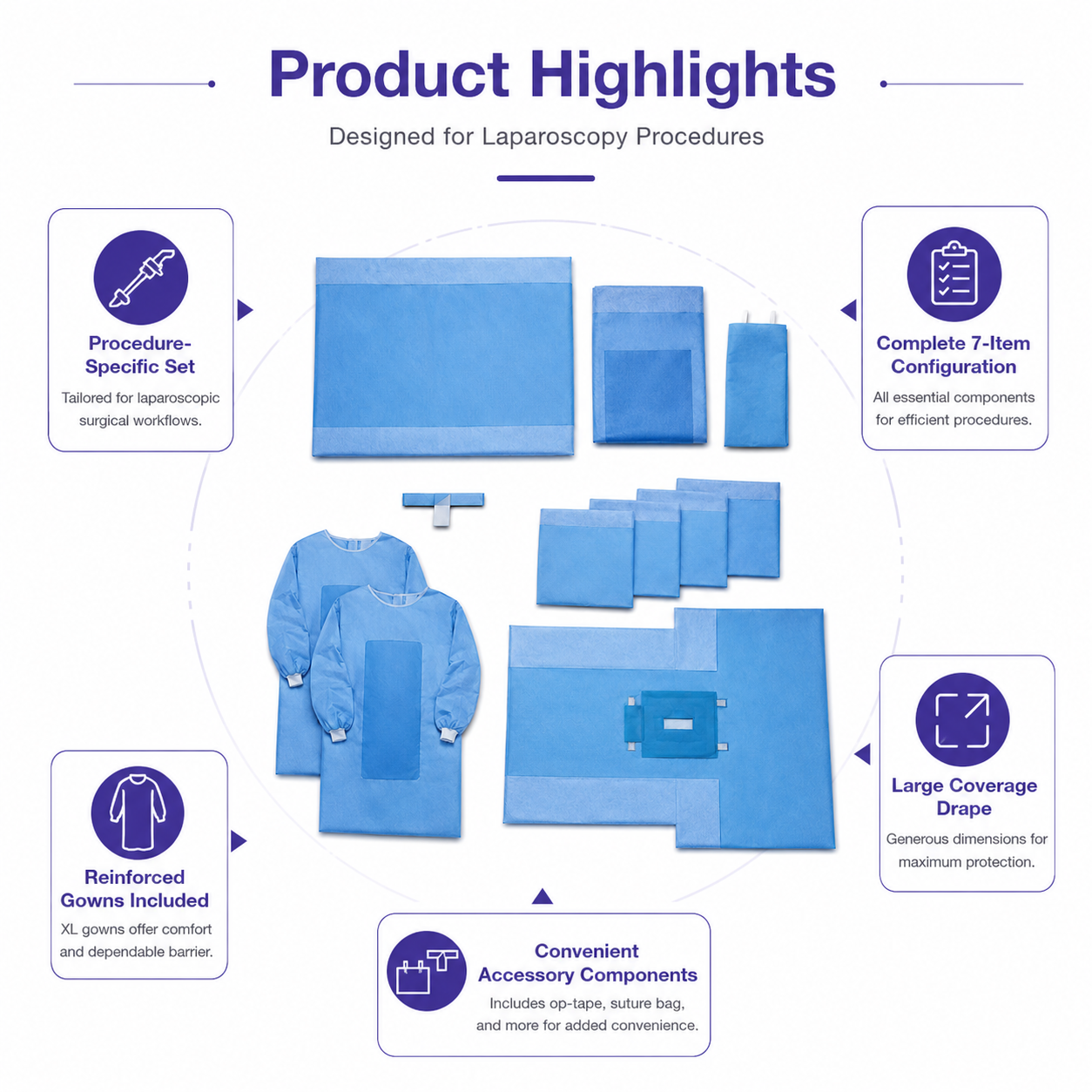 Product Highlights

Designed for Laparoscopy Procedures

Procedure-Specific Set

Tailored for laparoscopic surgical workflows.

Complete 7-Item Configuration

All essential components for efficient procedures.

Large Coverage Drape

Generous dimensions for maximum protection.

Reinforced Gowns Included

XL gowns offer comfort and dependable barrier.

Convenient Accessory Components

Includes op-tape, suture bag, and more for added convenience.